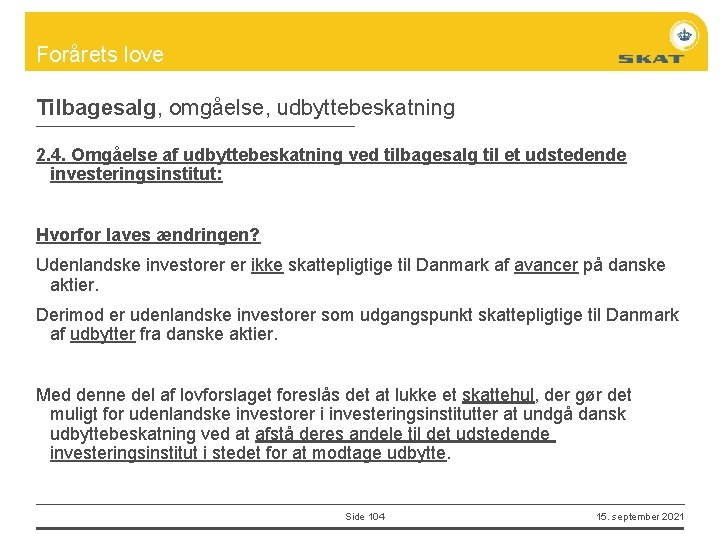 Forårets love

SKAT

Tilbagesalg, omgåelse, udbyttebeskatning

2.4. Omgåelse af udbyttebeskatning ved tilbagesalg til et udstedende investeringsinstitut:

Hvorfor laves ændringen?

Udenlandske investorer er ikke skattepligtige til Danmark af avancer på danske aktier.

Derimod er udenlandske investorer som udgangspunkt skattepligtige til Danmark af udbytter fra danske aktier.

Med denne del af lovforslaget foreslås det at lukke et skattehul, der gør det muligt for udenlandske investorer i investeringsinstitutter at undgå dansk udbyttebeskatning ved at afstå deres andele til det udstedende investeringsinstitut i stedet for at modtage udbytte.

Side 104

15. september 2021